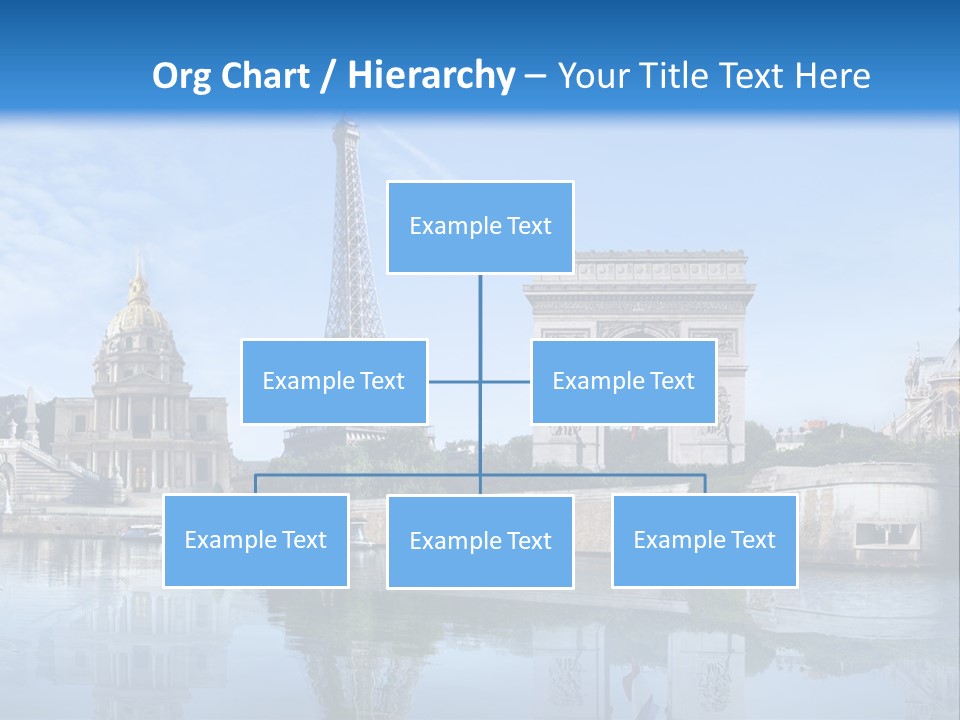 Org Chart / Hierarchy – Your Title Text Here

Example Text

Example Text

Example Text

Example Text

Example Text

Example Text